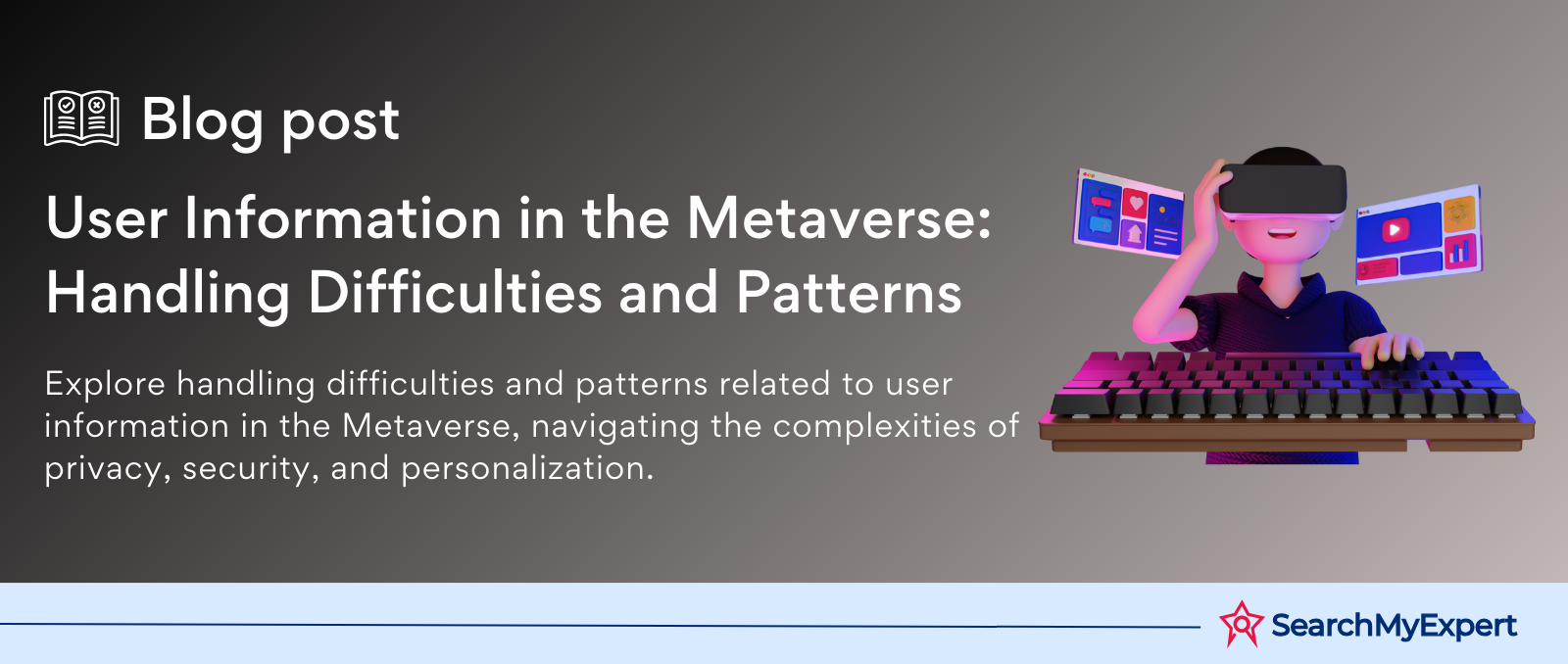 Blog post

User Information in the Metaverse: Handling Difficulties and Patterns

Explore handling difficulties and patterns related to user information in the Metaverse, navigating the complexities of privacy, security, and personalization.

SearchMyExpert